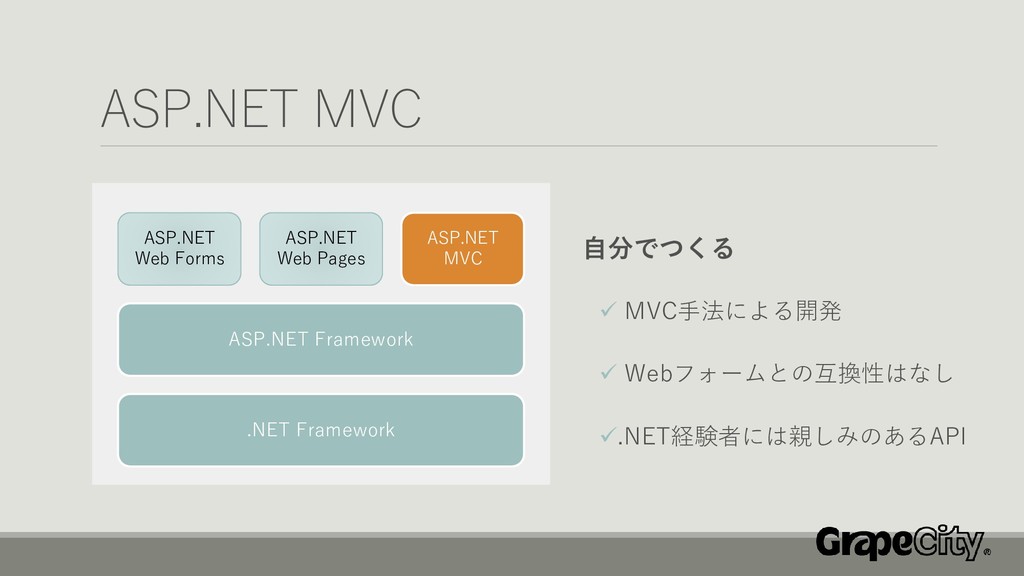 ASP.NET MVC

ASP.NET Web Forms

ASP.NET Web Pages

ASP.NET MVC

ASP.NET Framework

.NET Framework

自分でつくる

✓ MVC手法による開発

✓ Webフォームとの互換性はなし

✓.NET経験者には親しみのあるAPI

GrapeCity®